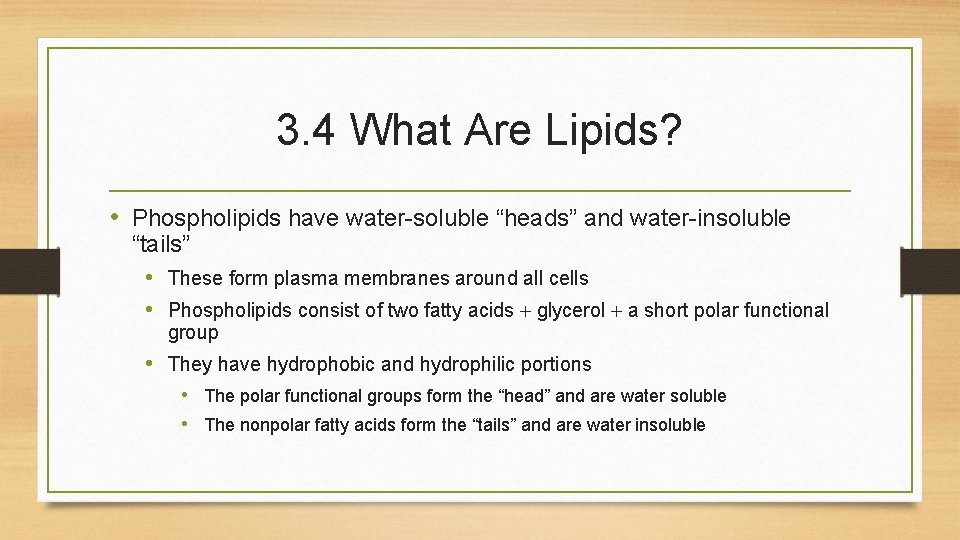 3.4 What Are Lipids?

• Phospholipids have water-soluble “heads” and water-insoluble “tails”

• These form plasma membranes around all cells

• Phospholipids consist of two fatty acids + glycerol + a short polar functional group

• They have hydrophobic and hydrophilic portions

• The polar functional groups form the “head” and are water soluble

• The nonpolar fatty acids form the “tails” and are water insoluble